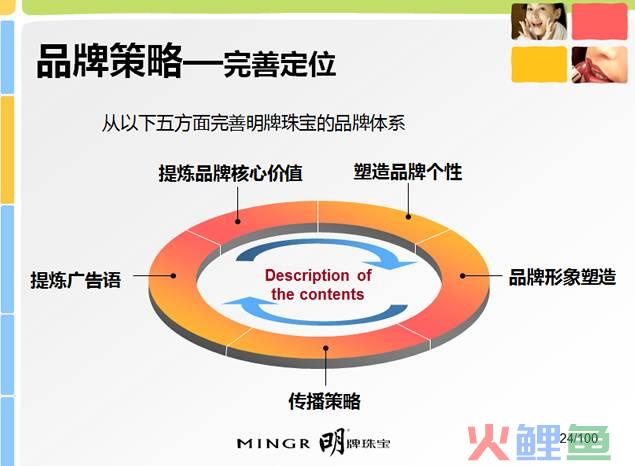 品牌策略—完善定位

从以下五方面完善明牌珠宝的品牌体系

提炼品牌核心价值

塑造品牌个性

提炼广告语

Description of the contents

品牌形象塑造

传播策略

MINGR 明牌珠宝

火鲤鱼

24/100